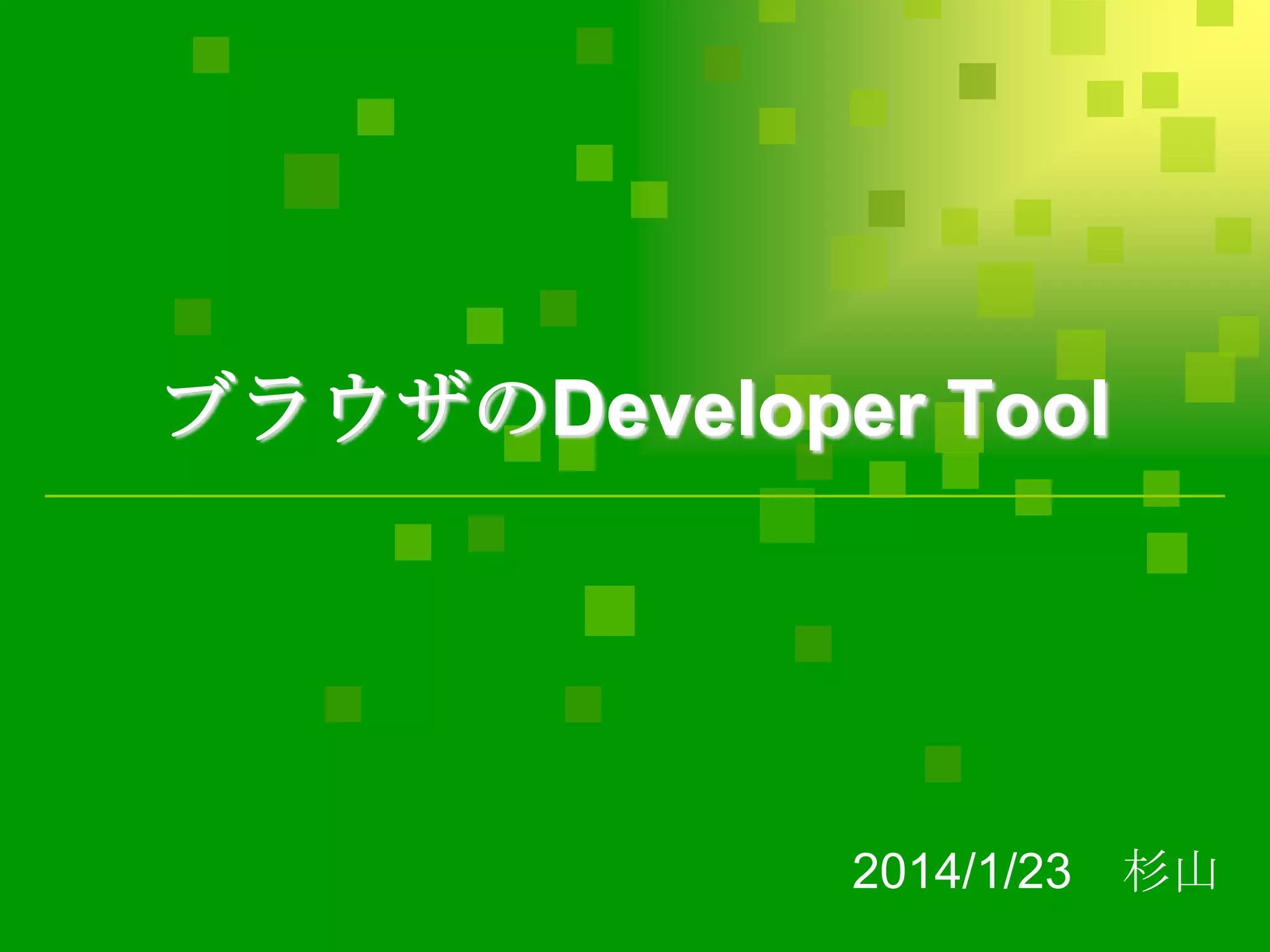 ブラウザのDeveloper Tool

2014/1/23　杉山